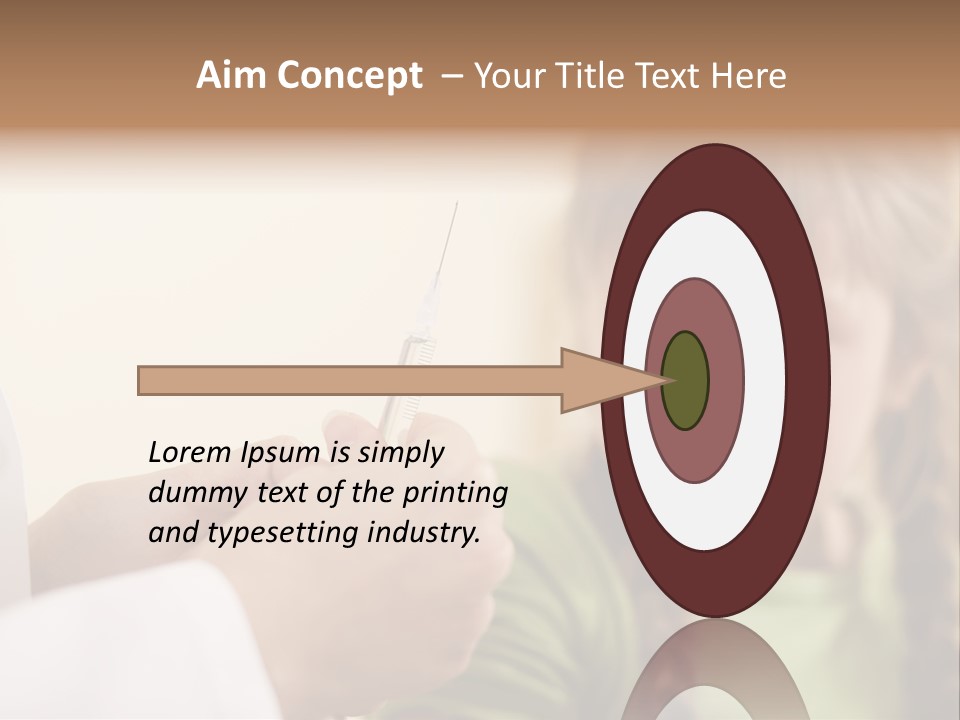 Aim Concept – Your Title Text Here

Lorem Ipsum is simply dummy text of the printing and typesetting industry.